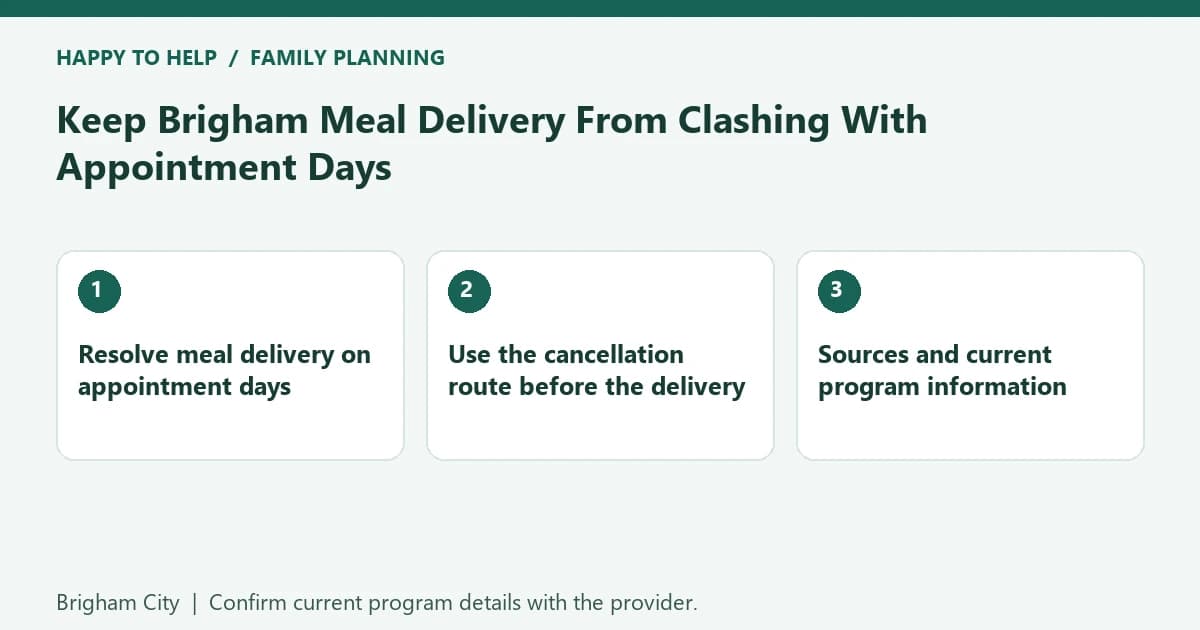 HAPPY TO HELP / FAMILY PLANNING

Keep Brigham Meal Delivery From Clashing With Appointment Days

1

Resolve meal delivery on appointment days

2

Use the cancellation route before the delivery

3

Sources and current program information

Brigham City | Confirm current program details with the provider.